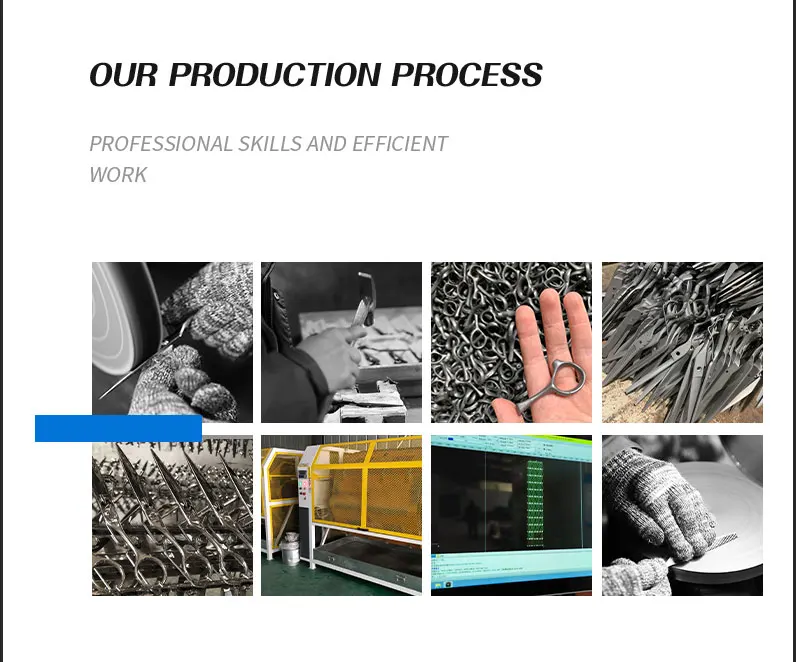 OUR PRODUCTION PROCESS

PROFESSIONAL SKILLS AND EFFICIENT WORK